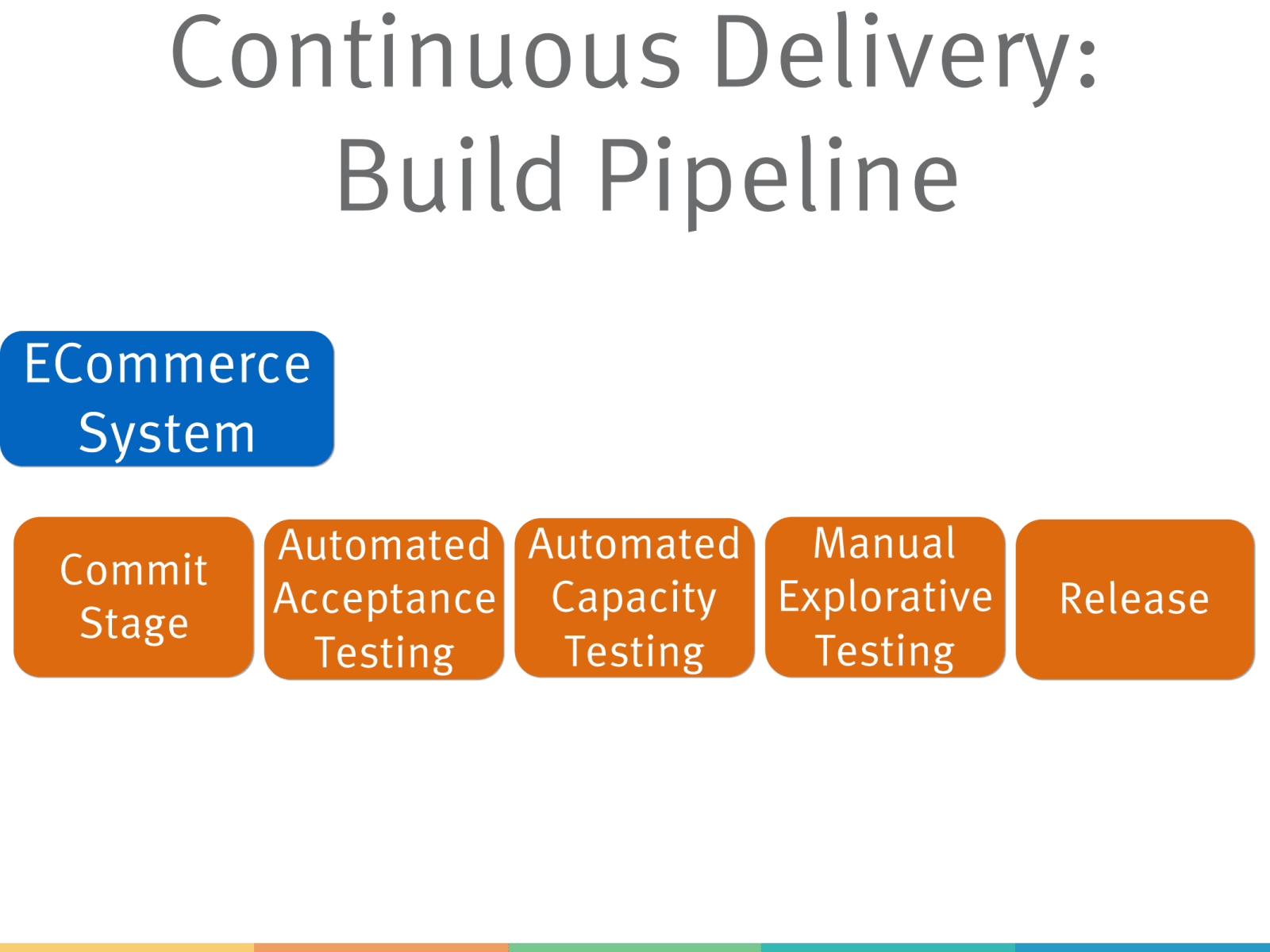 Continuous Delivery:
Build Pipeline

ECommerce System

Commit Stage

Automated Acceptance Testing

Automated Capacity Testing

Manual Explorative Testing

Release